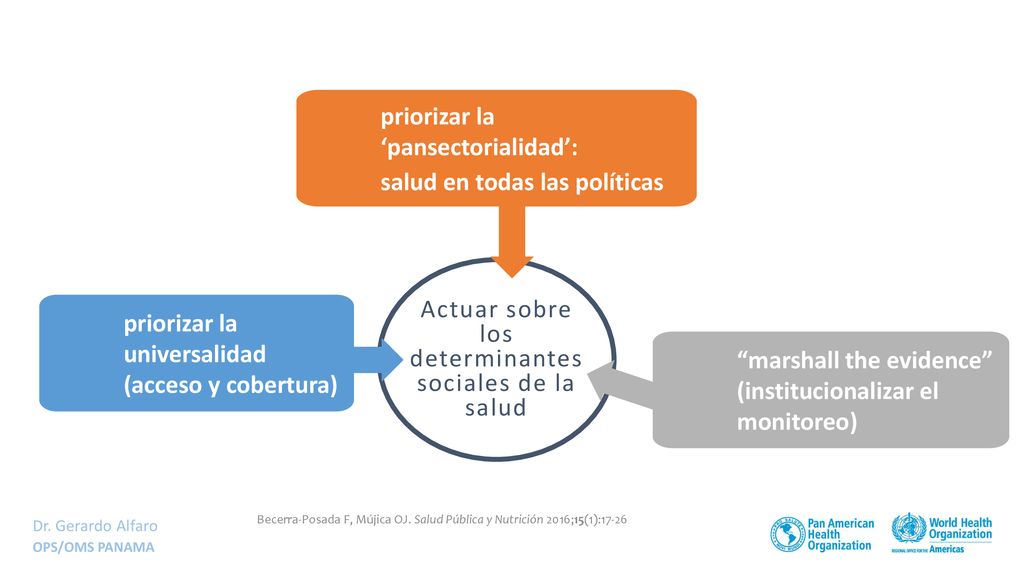 priorizar la ‘pansectorialidad’:
salud en todas las políticas

priorizar la universalidad (acceso y cobertura)

Actuar sobre los determinantes sociales de la salud

“marshall the evidence” (institucionalizar el monitoreo)

Dr. Gerardo Alfaro
OPS/OMS PANAMA

Becerra-Posada F, Mújica OJ. Salud Pública y Nutrición 2016;15(1):17-26

Pan American Health Organization

World Health Organization
REGIONAL OFFICE FOR THE Americas